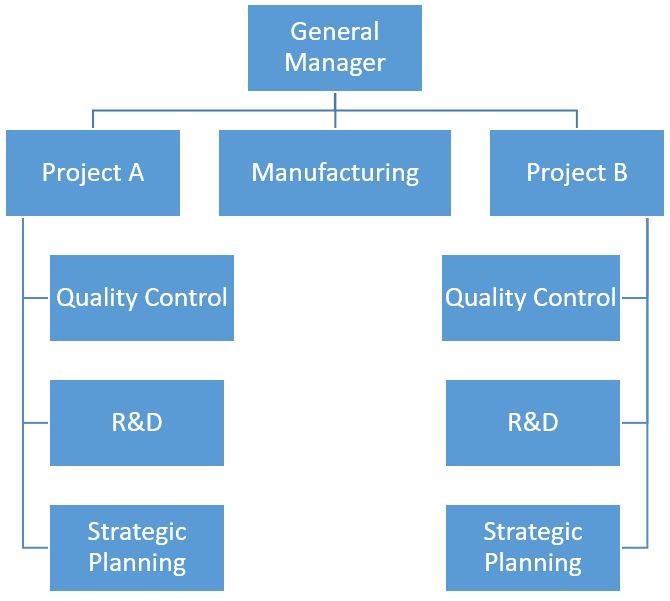 General Manager

Project A

Manufacturing

Project B

Quality Control

R&D

Strategic Planning

Quality Control

R&D

Strategic Planning